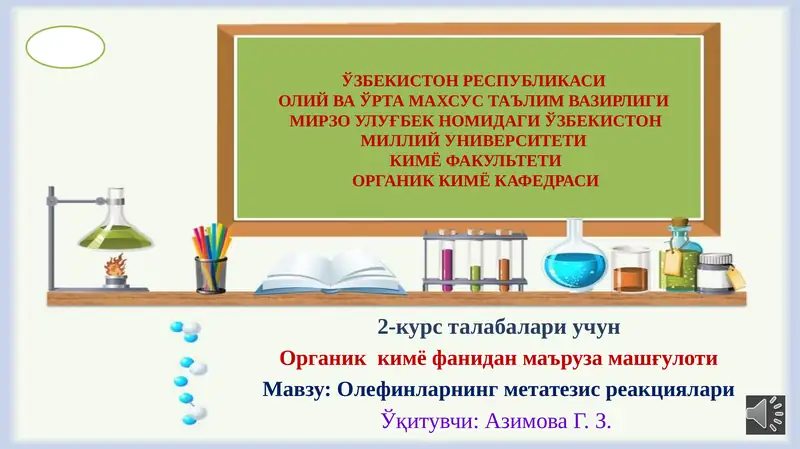 ЎЗБЕКИСТОН РЕСПУБЛИКАСИ
ОЛИЙ ВА ЎРТА МАХСУС ТАЪЛИМ ВАЗИРЛИГИ
МИРЗО УЛУҒБЕК НОМИДАГИ ЎЗБЕКИСТОН
МИЛЛИЙ УНИВЕРСИТЕТИ
КИМЁ ФАКУЛЬТЕТИ
ОРГАНИК КИМЁ КАФЕДРАСИ

2-курс талабалари учун
Органик кимё фанидан маъруза машғулоти
Мавзу: Олефинларнинг метатезис реакциялари
Ўқитувчи: Азимова Г. З.